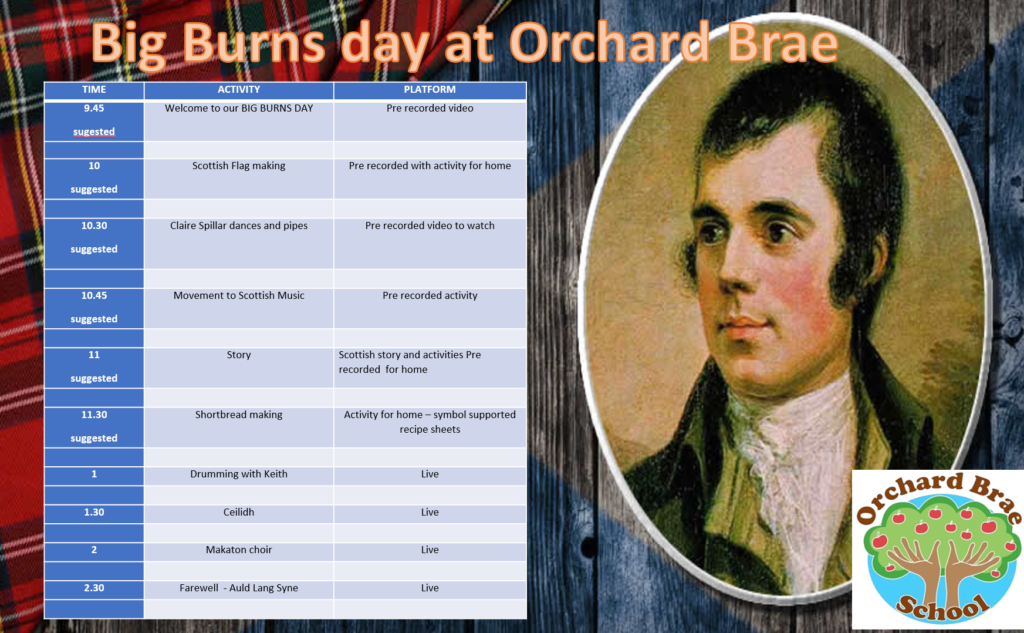 Big Burns day at Orchard Brae

| TIME | ACTIVITY | PLATFORM |
|---|---|---|
| 9.45 sugested | Welcome to our BIG BURNS DAY | Pre recorded video |
| | | |
| 10 suggested | Scottish Flag making | Pre recorded with activity for home |
| | | |
| 10.30 suggested | Claire Spillar dances and pipes | Pre recorded video to watch |
| | | |
| 10.45 suggested | Movement to Scottish Music | Pre recorded activity |
| | | |
| 11 suggested | Story | Scottish story and activities Pre recorded for home |
| | | |
| 11.30 suggested | Shortbread making | Activity for home – symbol supported recipe sheets |
| | | |
| 1 | Drumming with Keith | Live |
| | | |
| 1.30 | Ceilidh | Live |
| | | |
| 2 | Makaton choir | Live |
| | | |
| 2.30 | Farewell - Auld Lang Syne | Live |
| | | |

Orchard Brae School